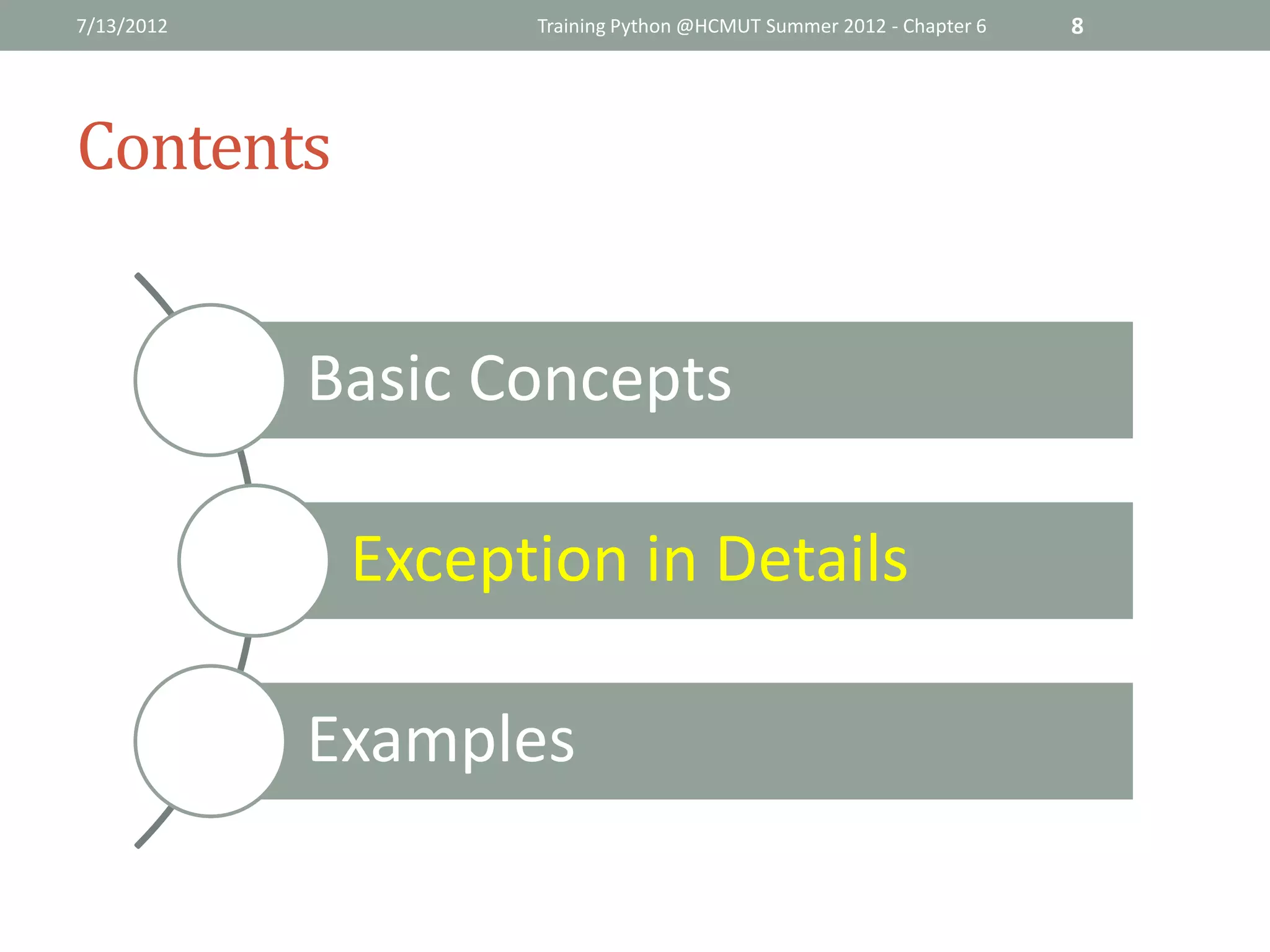 7/13/2012 Training Python @HCMUT Summer 2012 - Chapter 6 8

Contents

Basic Concepts

Exception in Details

Examples